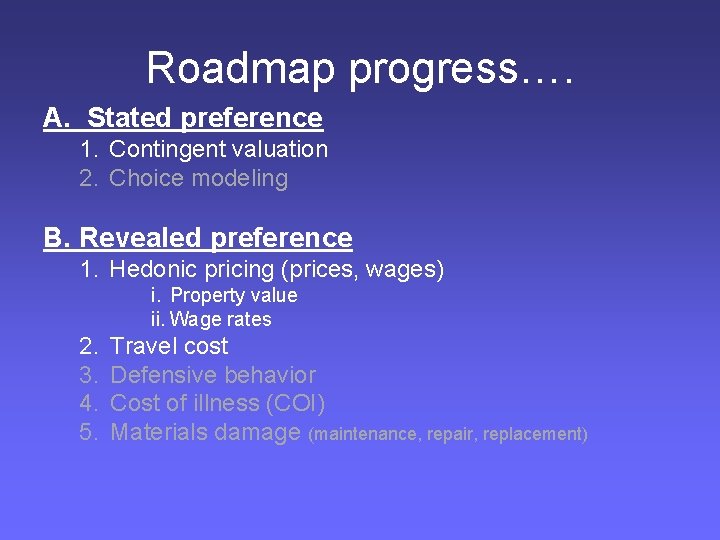 Roadmap progress….

A. Stated preference
1. Contingent valuation
2. Choice modeling

B. Revealed preference
1. Hedonic pricing (prices, wages)
i. Property value
ii. Wage rates
2. Travel cost
3. Defensive behavior
4. Cost of illness (COI)
5. Materials damage (maintenance, repair, replacement)